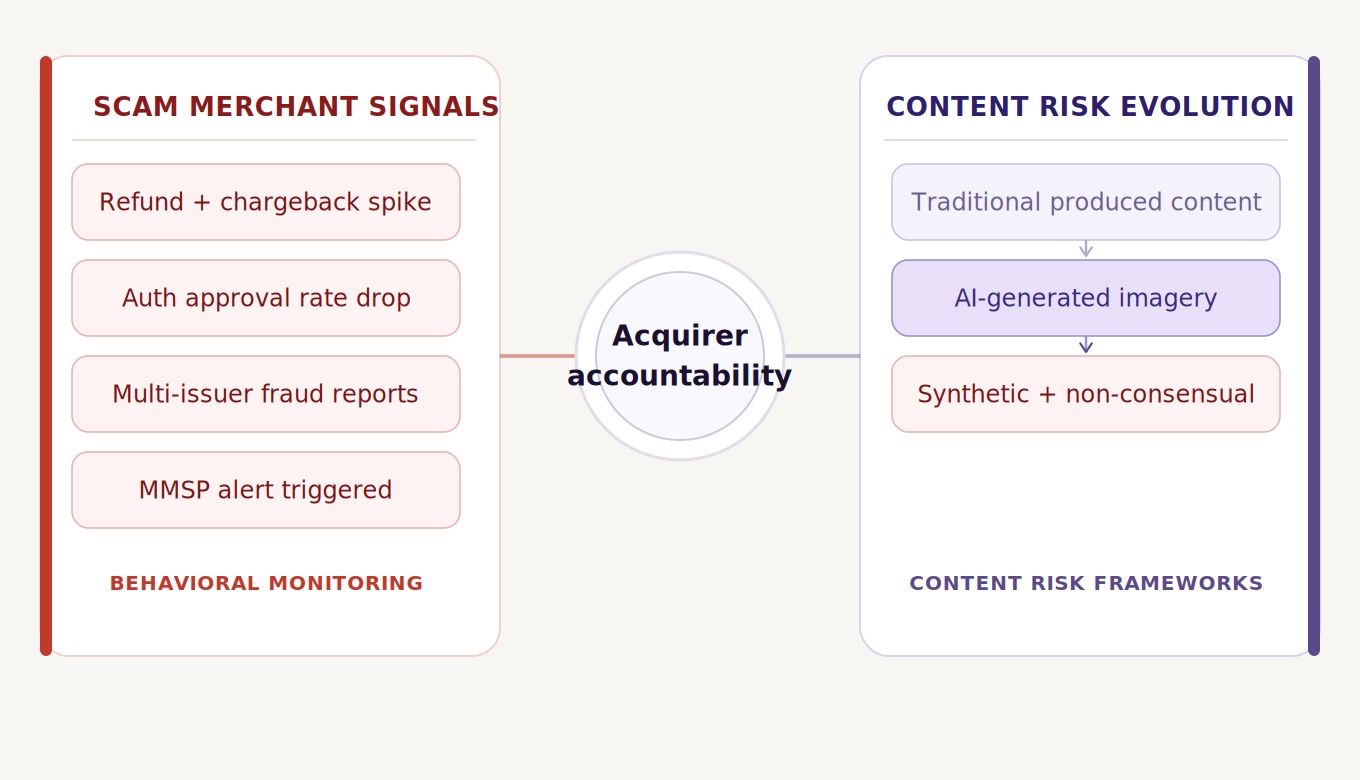 SCAM MERCHANT SIGNALS

Refund + chargeback spike

Auth approval rate drop

Multi-issuer fraud reports

MMSP alert triggered

BEHAVIORAL MONITORING

Acquirer accountability

CONTENT RISK EVOLUTION

Traditional produced content

AI-generated imagery

Synthetic + non-consensual

CONTENT RISK FRAMEWORKS